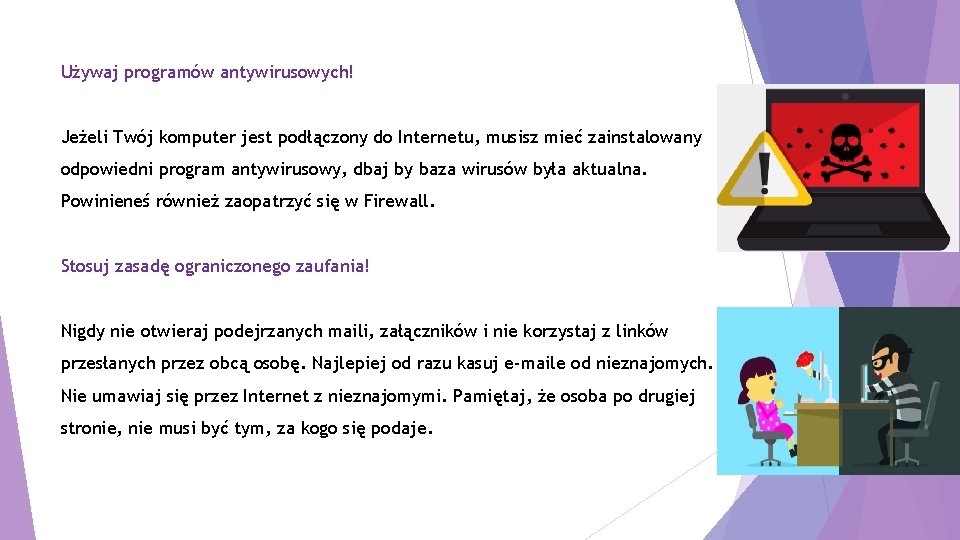 Używaj programów antywirusowych!

Jeżeli Twój komputer jest podłączony do Internetu, musisz mieć zainstalowany odpowiedni program antywirusowy, dbaj by baza wirusów była aktualna. Powinieneś również zaopatrzyć się w Firewall.

Stosuj zasadę ograniczonego zaufania!

Nigdy nie otwieraj podejrzanych maili, załączników i nie korzystaj z linków przesłanych przez obcą osobę. Najlepiej od razu kasuj e-maile od nieznajomych. Nie umawiaj się przez Internet z nieznajomymi. Pamiętaj, że osoba po drugiej stronie, nie musi być tym, za kogo się podaje.